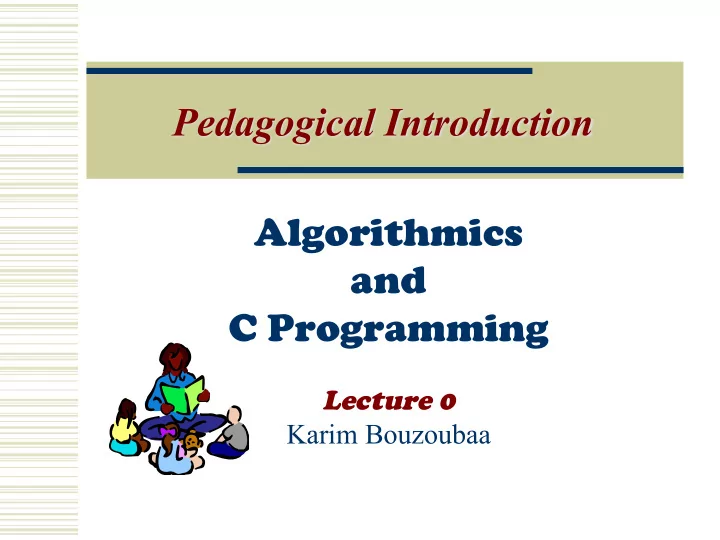 Pedagogical Introduction

Algorithmics
and
C Programming

Lecture 0
Karim Bouzoubaa